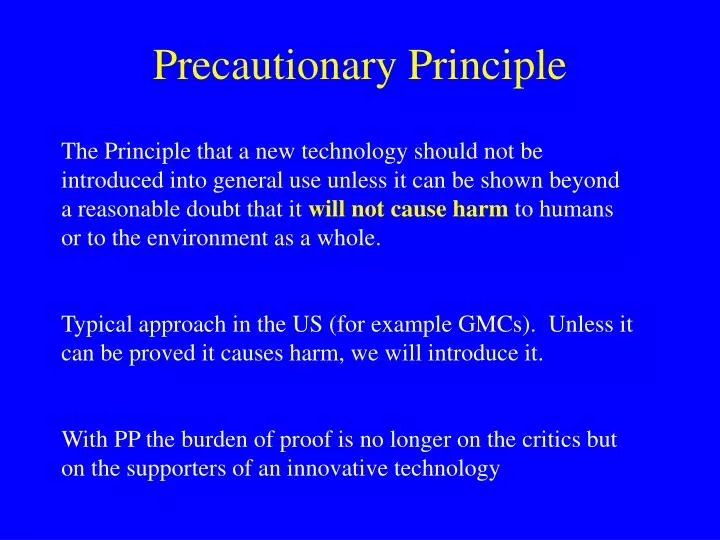 Precautionary Principle

The Principle that a new technology should not be introduced into general use unless it can be shown beyond a reasonable doubt that it will not cause harm to humans or to the environment as a whole.

Typical approach in the US (for example GMCs). Unless it can be proved it causes harm, we will introduce it.

With PP the burden of proof is no longer on the critics but on the supporters of an innovative technology